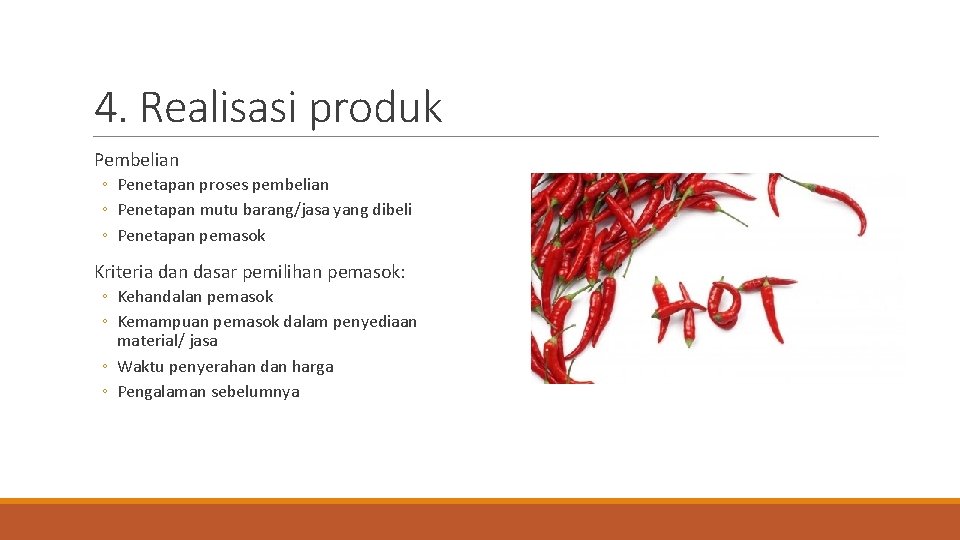 4. Realisasi produk

Pembelian

◦ Penetapan proses pembelian
◦ Penetapan mutu barang/jasa yang dibeli
◦ Penetapan pemasok

Kriteria dan dasar pemilihan pemasok:

◦ Kehandalan pemasok
◦ Kemampuan pemasok dalam penyediaan material/ jasa
◦ Waktu penyerahan dan harga
◦ Pengalaman sebelumnya

HOT